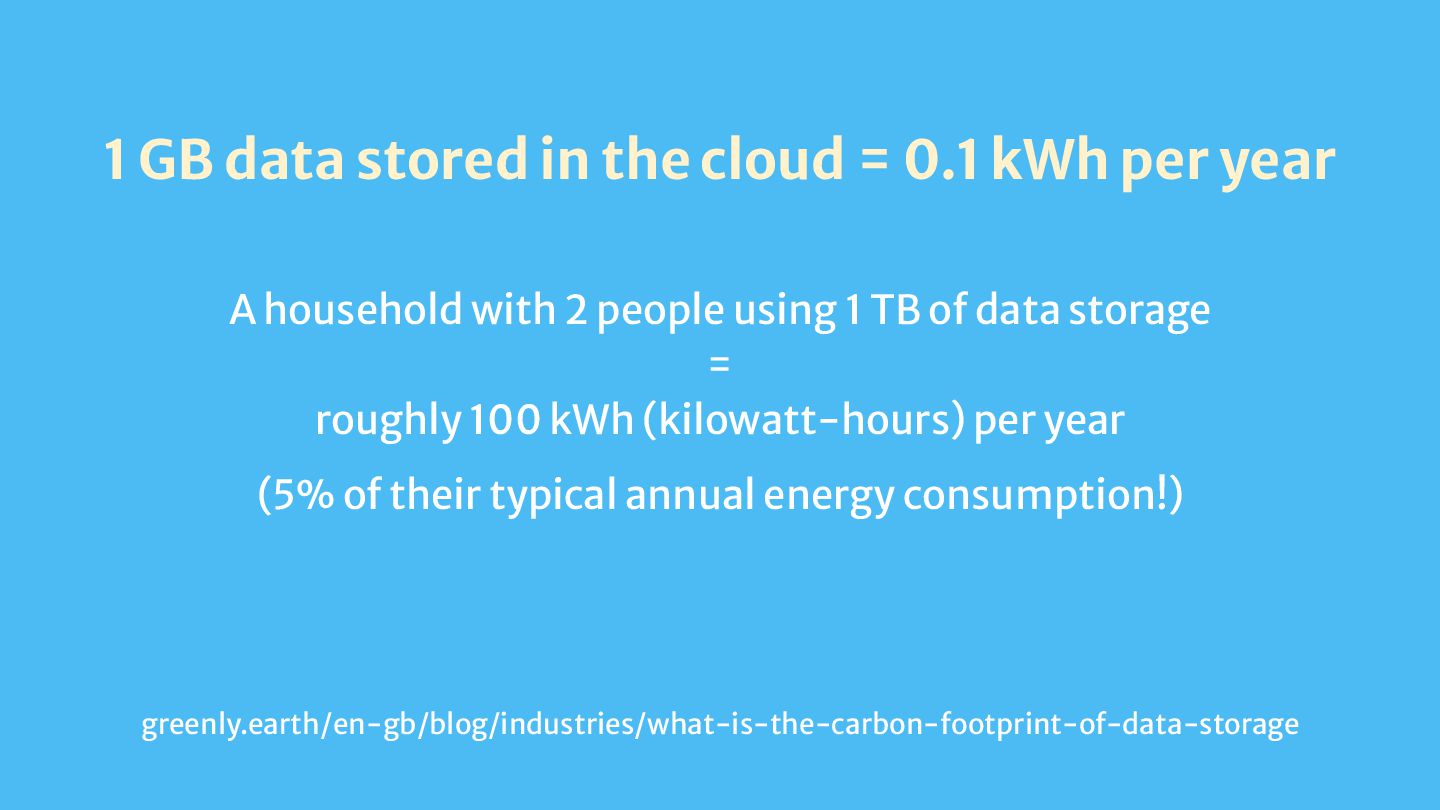 1 GB data stored in the cloud = 0.1 kWh per year

A household with 2 people using 1 TB of data storage
=
roughly 100 kWh (kilowatt-hours) per year
(5% of their typical annual energy consumption!)

greenly.earth/en-gb/blog/industries/what-is-the-carbon-footprint-of-data-storage